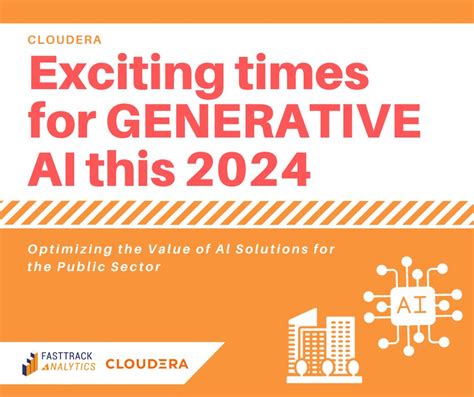 CLOUDERA

Exciting times for GENERATIVE AI this 2024

Optimizing the Value of AI Solutions for the Public Sector

AI

FASTTRACK ANALYTICS CLOUDERA